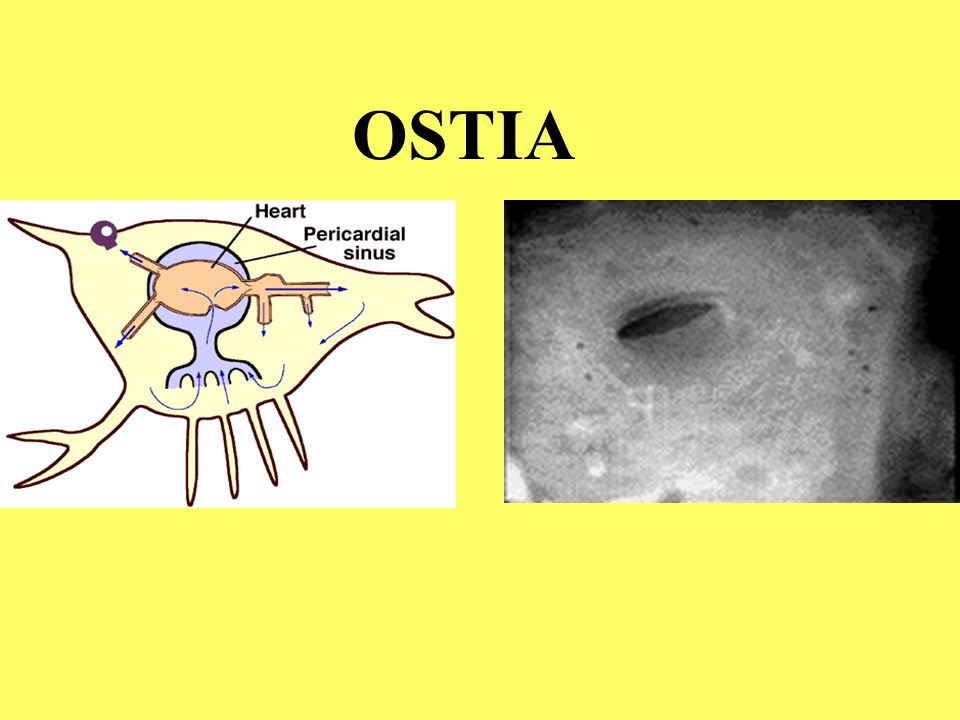 OSTIA

Heart

Pericardial sinus